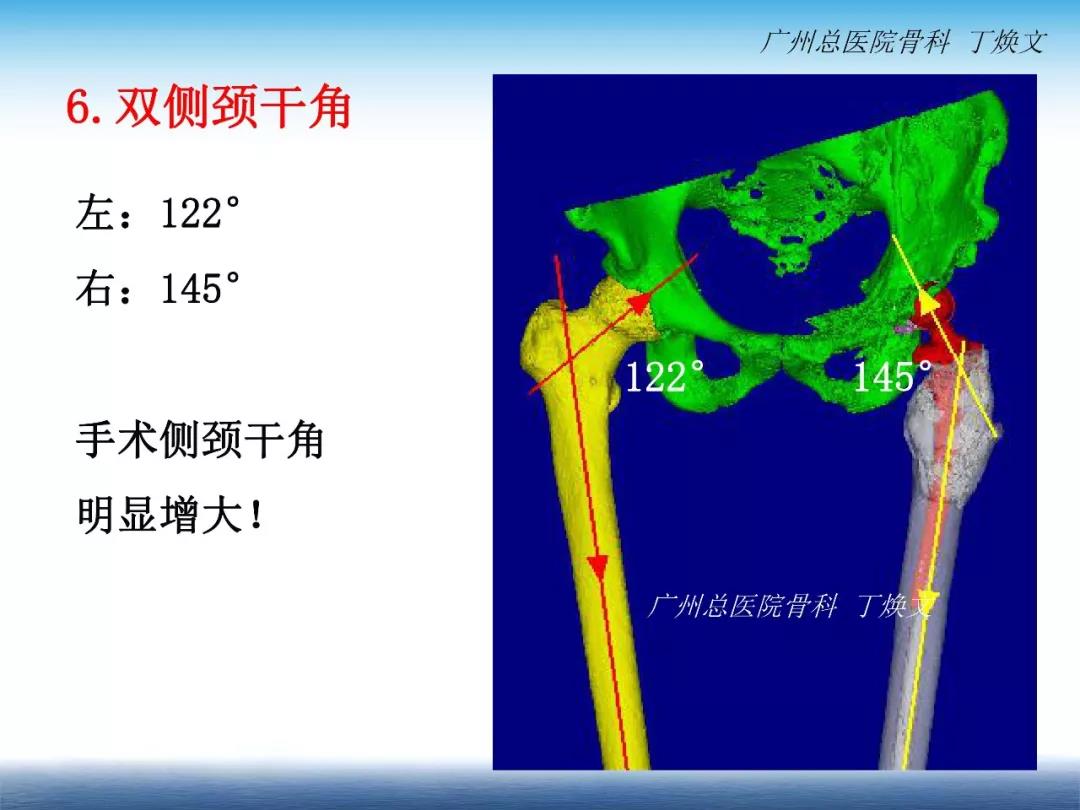 广州总医院骨科 丁焕文

6. 双侧颈干角

左：122°

右：145°

手术侧颈干角

明显增大！

122°

145°

广州总医院骨科 丁焕文